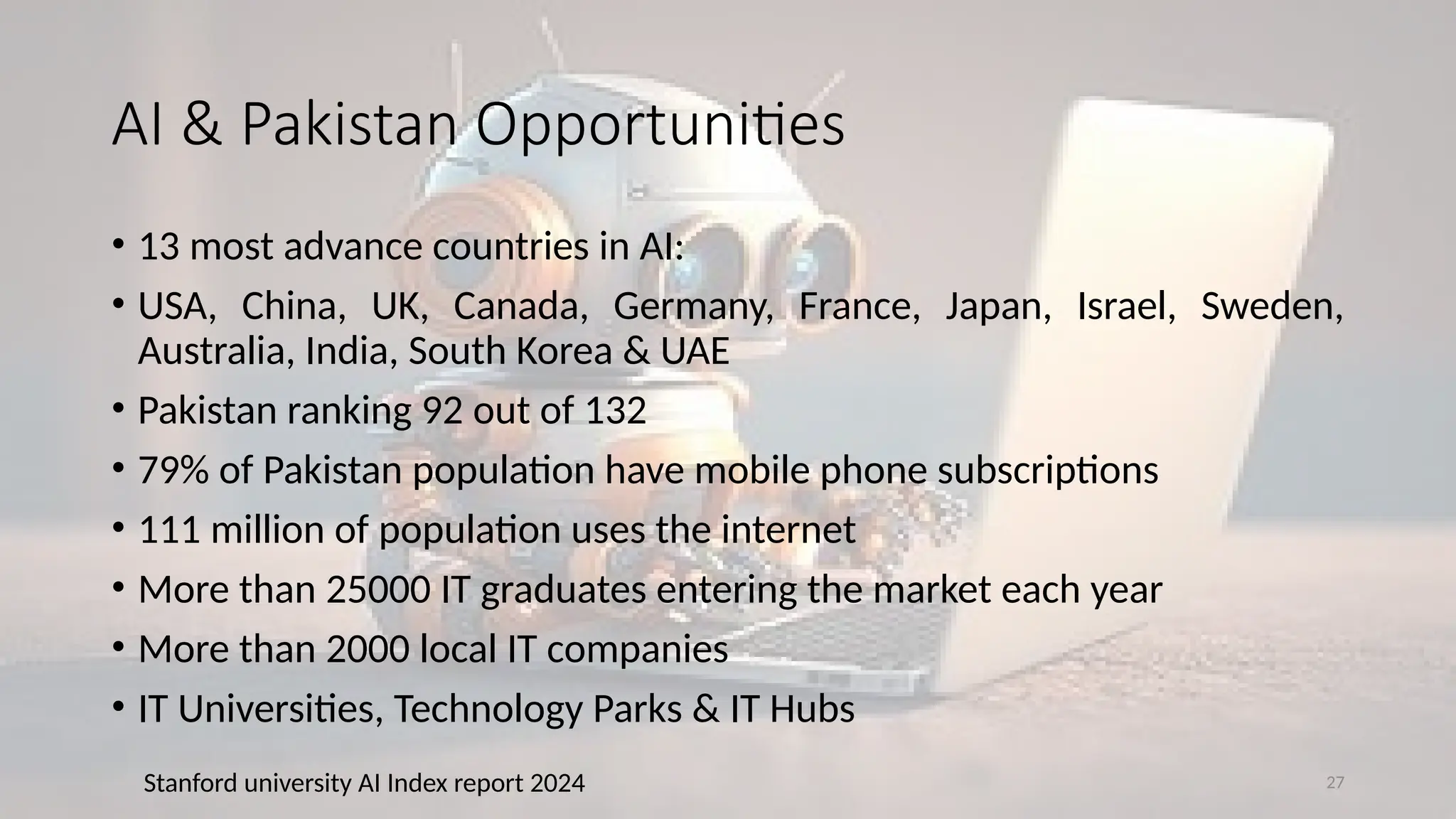 AI & Pakistan Opportunities

• 13 most advance countries in AI:
• USA, China, UK, Canada, Germany, France, Japan, Israel, Sweden, Australia, India, South Korea & UAE
• Pakistan ranking 92 out of 132
• 79% of Pakistan population have mobile phone subscriptions
• 111 million of population uses the internet
• More than 25000 IT graduates entering the market each year
• More than 2000 local IT companies
• IT Universities, Technology Parks & IT Hubs

Stanford university AI Index report 2024

27